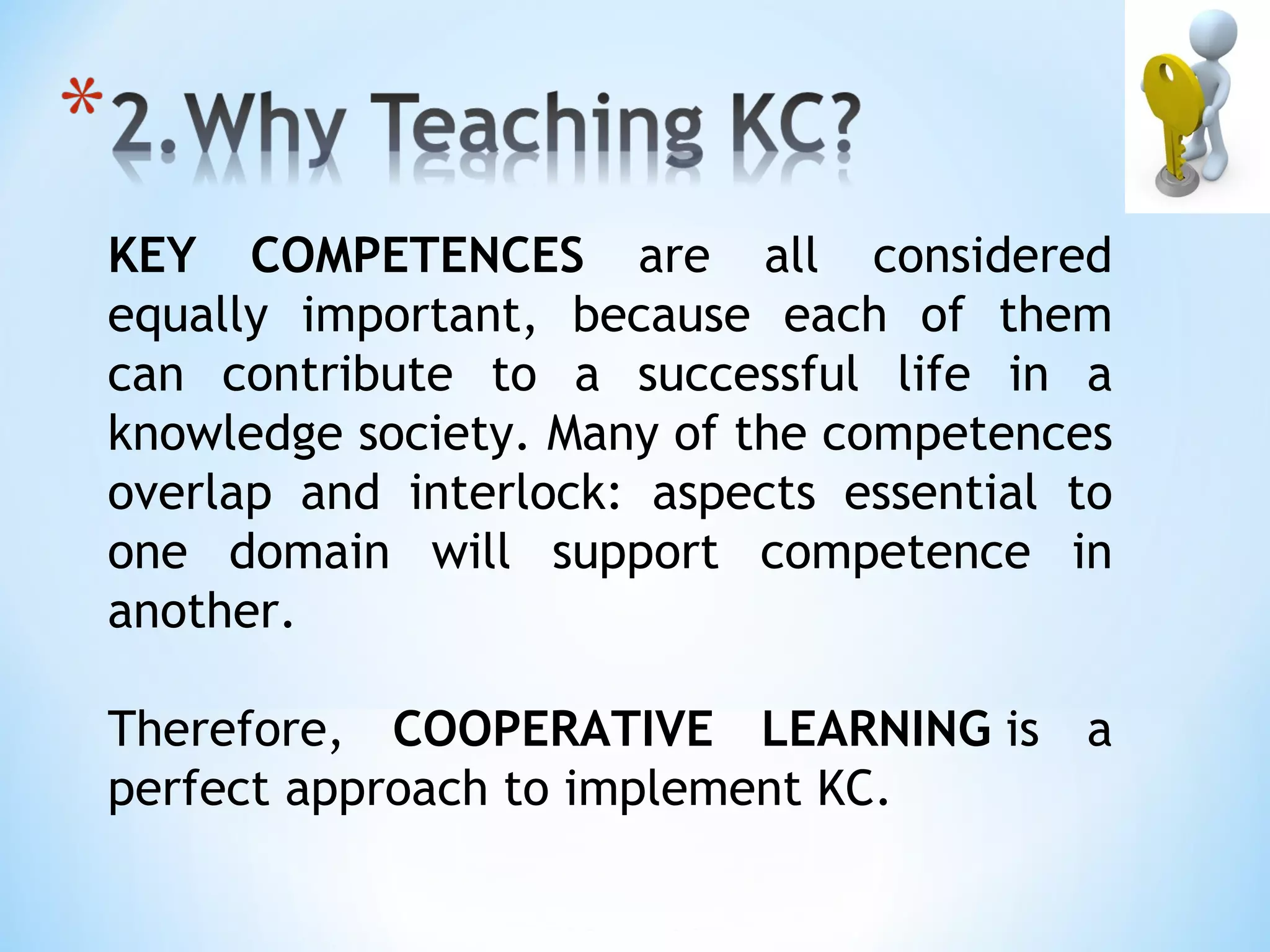 *2.Why Teaching KC?

KEY COMPETENCES are all considered equally important, because each of them can contribute to a successful life in a knowledge society. Many of the competences overlap and interlock: aspects essential to one domain will support competence in another.

Therefore, COOPERATIVE LEARNING is a perfect approach to implement KC.